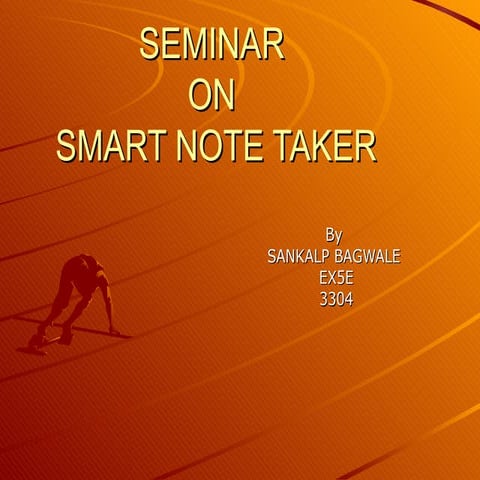 SEMINAR
ON
SMART NOTE TAKER

By
SANKALP BAGWALE
EX5E
3304